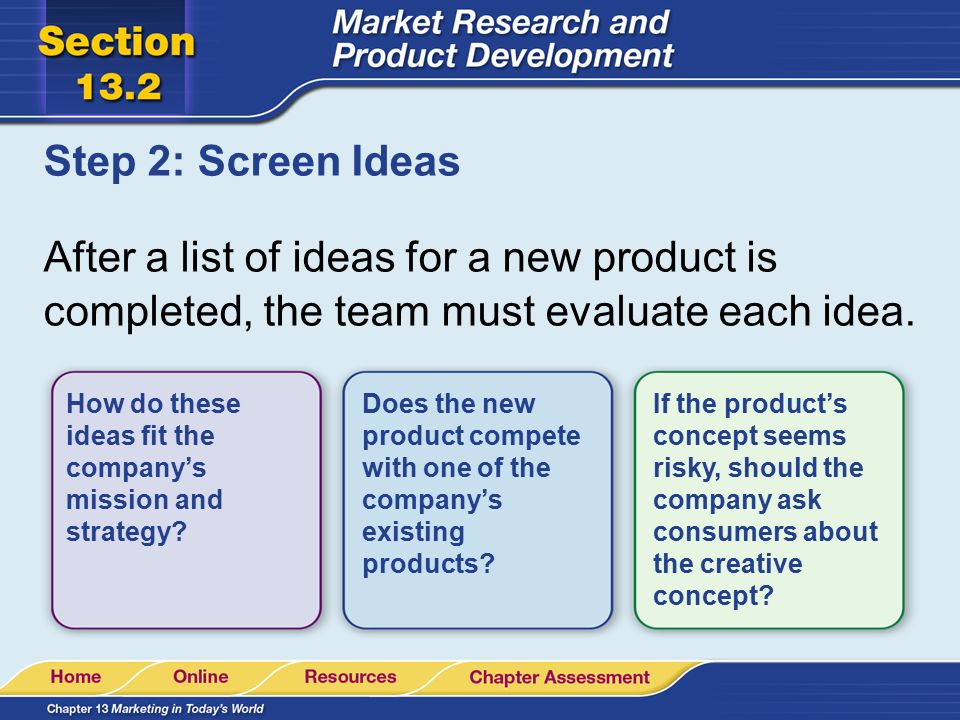 Section 13.2

Market Research and Product Development

Step 2: Screen Ideas

After a list of ideas for a new product is completed, the team must evaluate each idea.

How do these ideas fit the company's mission and strategy?

Does the new product compete with one of the company's existing products?

If the product's concept seems risky, should the company ask consumers about the creative concept?

Home Online Resources Chapter Assessment

Chapter 13 Marketing in Today's World